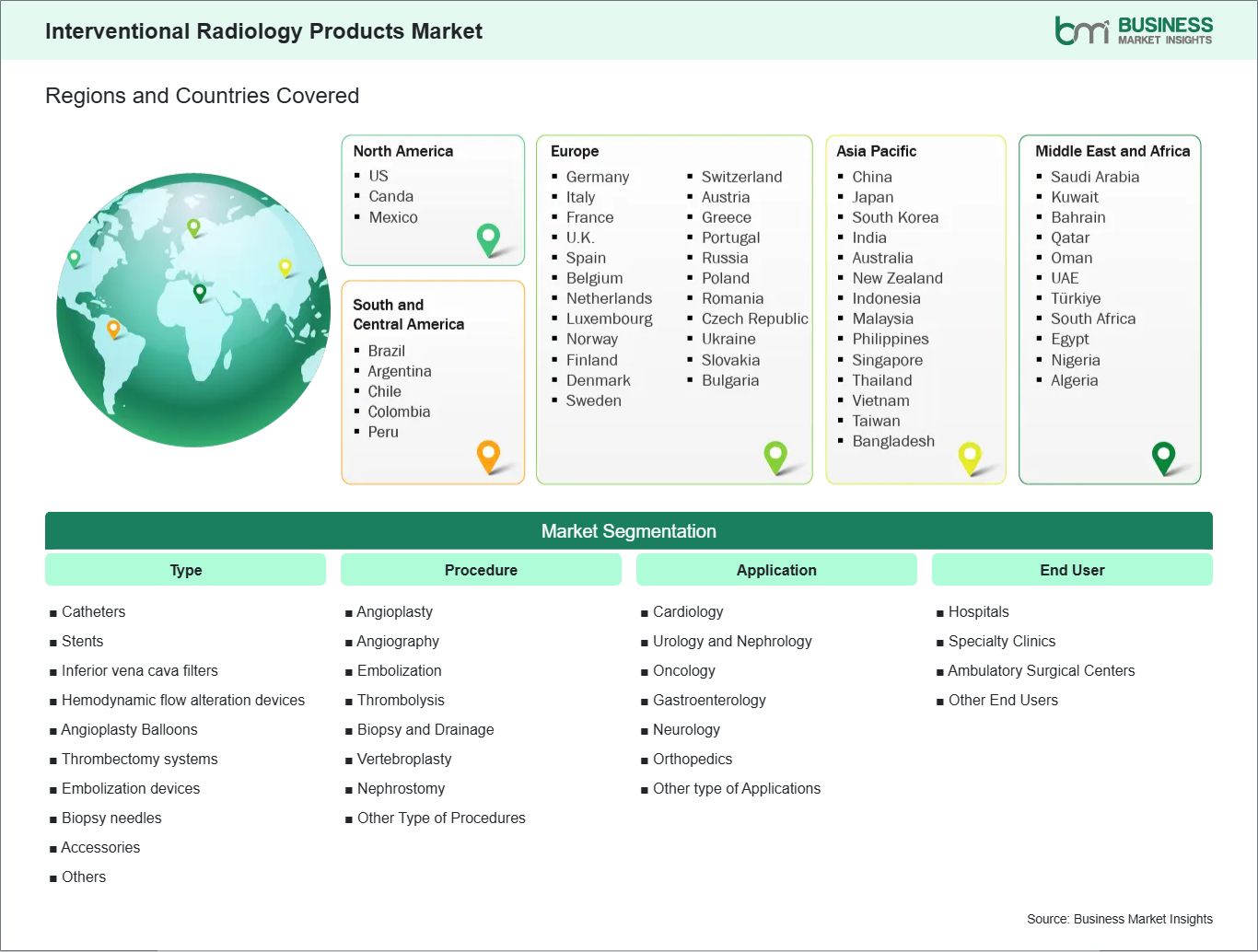 Interventional Radiology Products Market

bmi BUSINESS MARKET INSIGHTS

Regions and Countries Covered

North America
- US
- Canda
- Mexico

South and Central America
- Brazil
- Argentina
- Chile
- Colombia
- Peru

Europe
- Germany
- Italy
- France
- U.K.
- Spain
- Belgium
- Netherlands
- Luxembourg
- Norway
- Finland
- Denmark
- Sweden
- Switzerland
- Austria
- Greece
- Portugal
- Russia
- Poland
- Romania
- Czech Republic
- Ukraine
- Slovakia
- Bulgaria

Asia Pacific
- China
- Japan
- South Korea
- India
- Australia
- New Zealand
- Indonesia
- Malaysia
- Philippines
- Singapore
- Thailand
- Vietnam
- Taiwan
- Bangladesh

Middle East and Africa
- Saudi Arabia
- Kuwait
- Bahrain
- Qatar
- Oman
- UAE
- Türkiye
- South Africa
- Egypt
- Nigeria
- Algeria

Market Segmentation

Type
- Catheters
- Stents
- Inferior vena cava filters
- Hemodynamic flow alteration devices
- Angioplasty Balloons
- Thrombectomy systems
- Embolization devices
- Biopsy needles
- Accessories
- Others

Procedure
- Angioplasty
- Angiography
- Embolization
- Thrombolysis
- Biopsy and Drainage
- Vertebroplasty
- Nephrostomy
- Other Type of Procedures

Application
- Cardiology
- Urology and Nephrology
- Oncology
- Gastroenterology
- Neurology
- Orthopedics
- Other type of Applications

End User
- Hospitals
- Specialty Clinics
- Ambulatory Surgical Centers
- Other End Users

Source: Business Market Insights